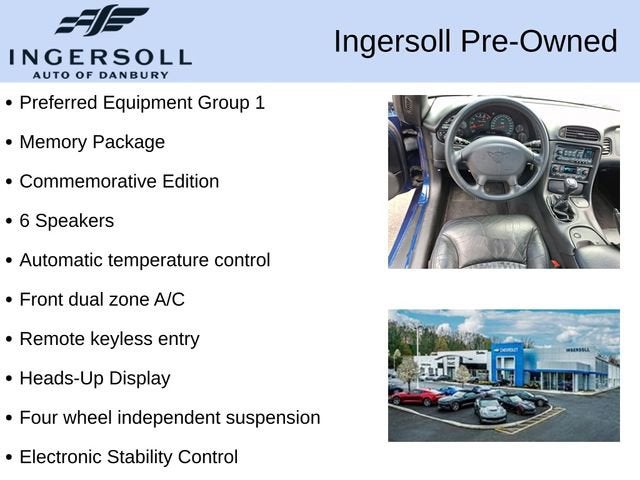 INGERSOLL
AUTO OF DANBURY

Ingersoll Pre-Owned

• Preferred Equipment Group 1
• Memory Package
• Commemorative Edition
• 6 Speakers
• Automatic temperature control
• Front dual zone A/C
• Remote keyless entry
• Heads-Up Display
• Four wheel independent suspension
• Electronic Stability Control

CHEVROLET
INGERSOLL